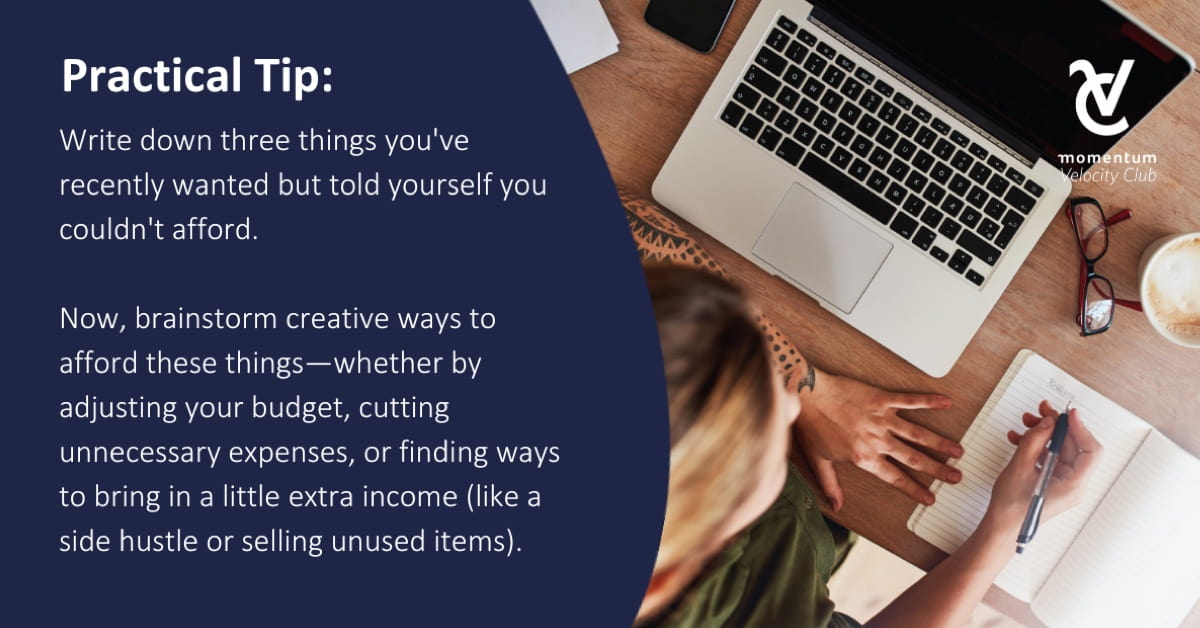 Practical Tip:

Write down three things you've recently wanted but told yourself you couldn't afford.

Now, brainstorm creative ways to afford these things—whether by adjusting your budget, cutting unnecessary expenses, or finding ways to bring in a little extra income (like a side hustle or selling unused items).

momentum
Velocity Club